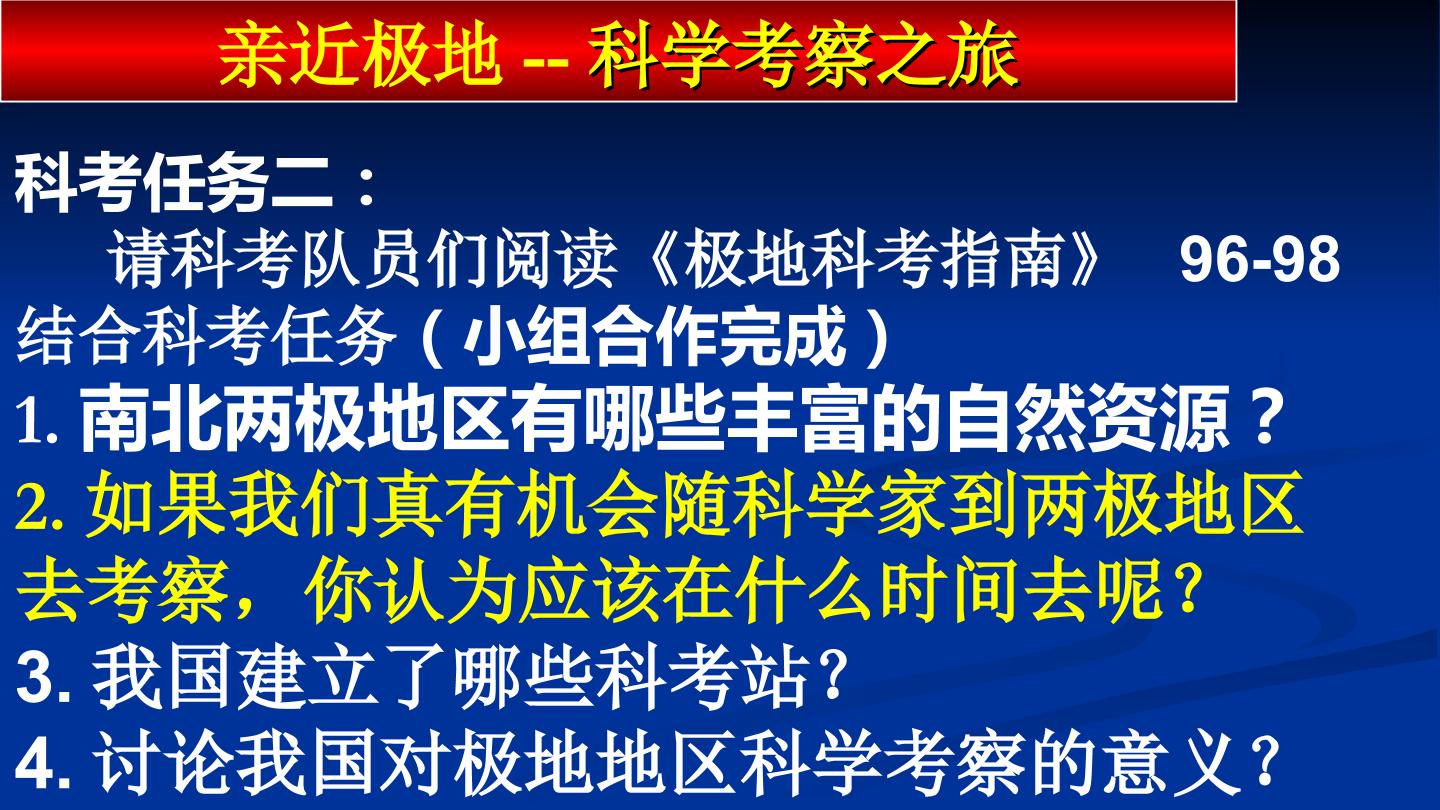 亲近极地 -- 科学考察之旅

科考任务二：

请科考队员们阅读《极地科考指南》 96-98 结合科考任务（小组合作完成）

1. 南北两极地区有哪些丰富的自然资源？

2. 如果我们真有机会随科学家到两极地区去考察，你认为应该在什么时间去呢？

3. 我国建立了哪些科考站？

4. 讨论我国对极地地区科学考察的意义？